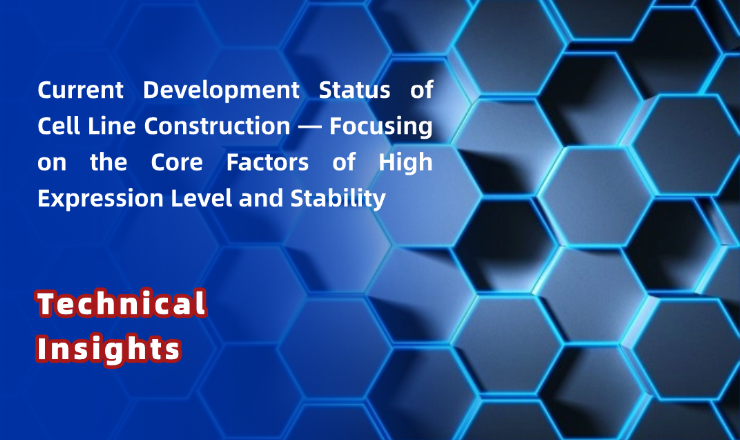 Current Development Status of Cell Line Construction — Focusing on the Core Factors of High Expression Level and Stability

Technical Insights